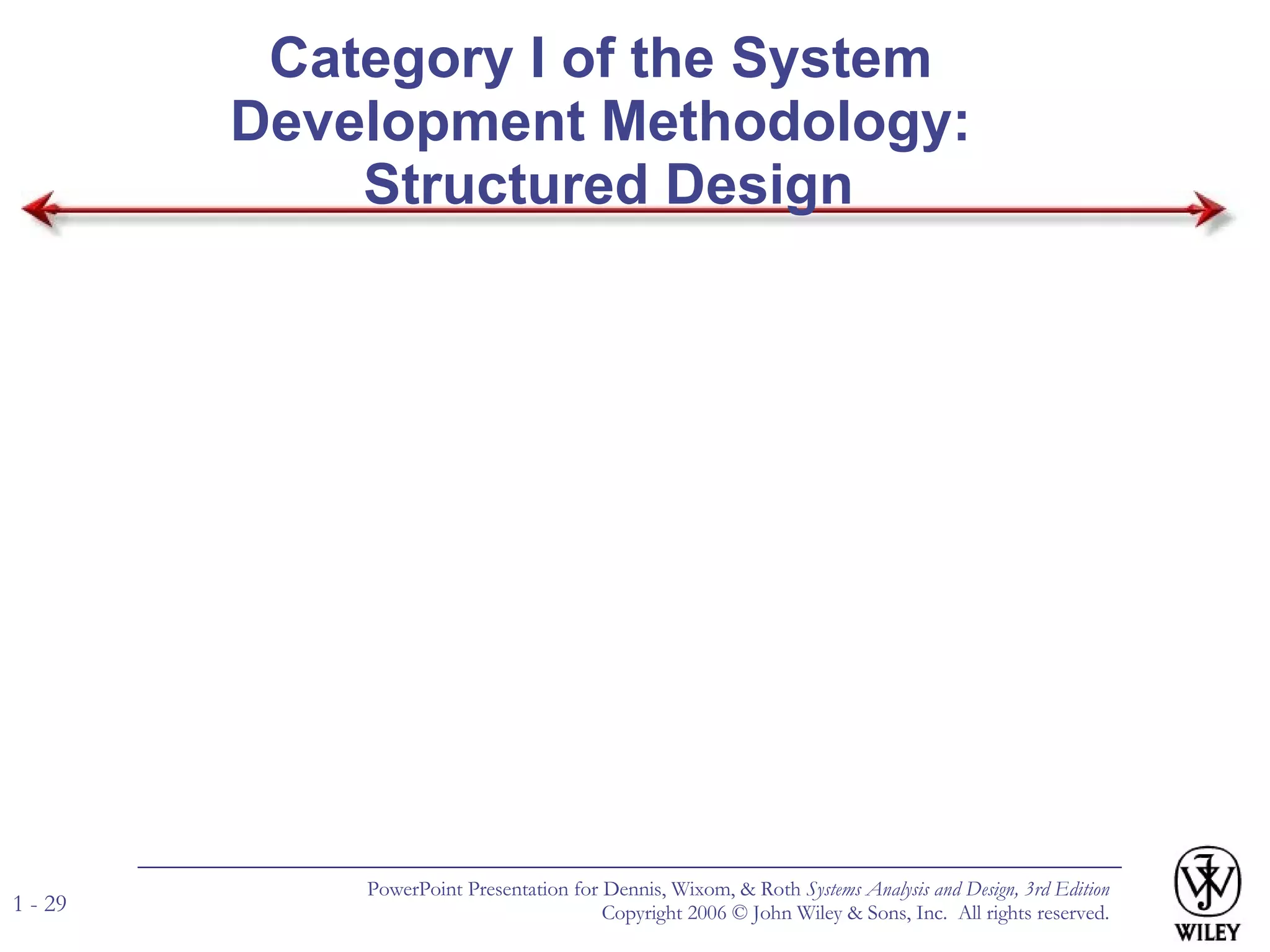 Category I of the System Development Methodology: Structured Design

1 - 29

PowerPoint Presentation for Dennis, Wixom, & Roth Systems Analysis and Design, 3rd Edition
Copyright 2006 © John Wiley & Sons, Inc. All rights reserved.

WILEY